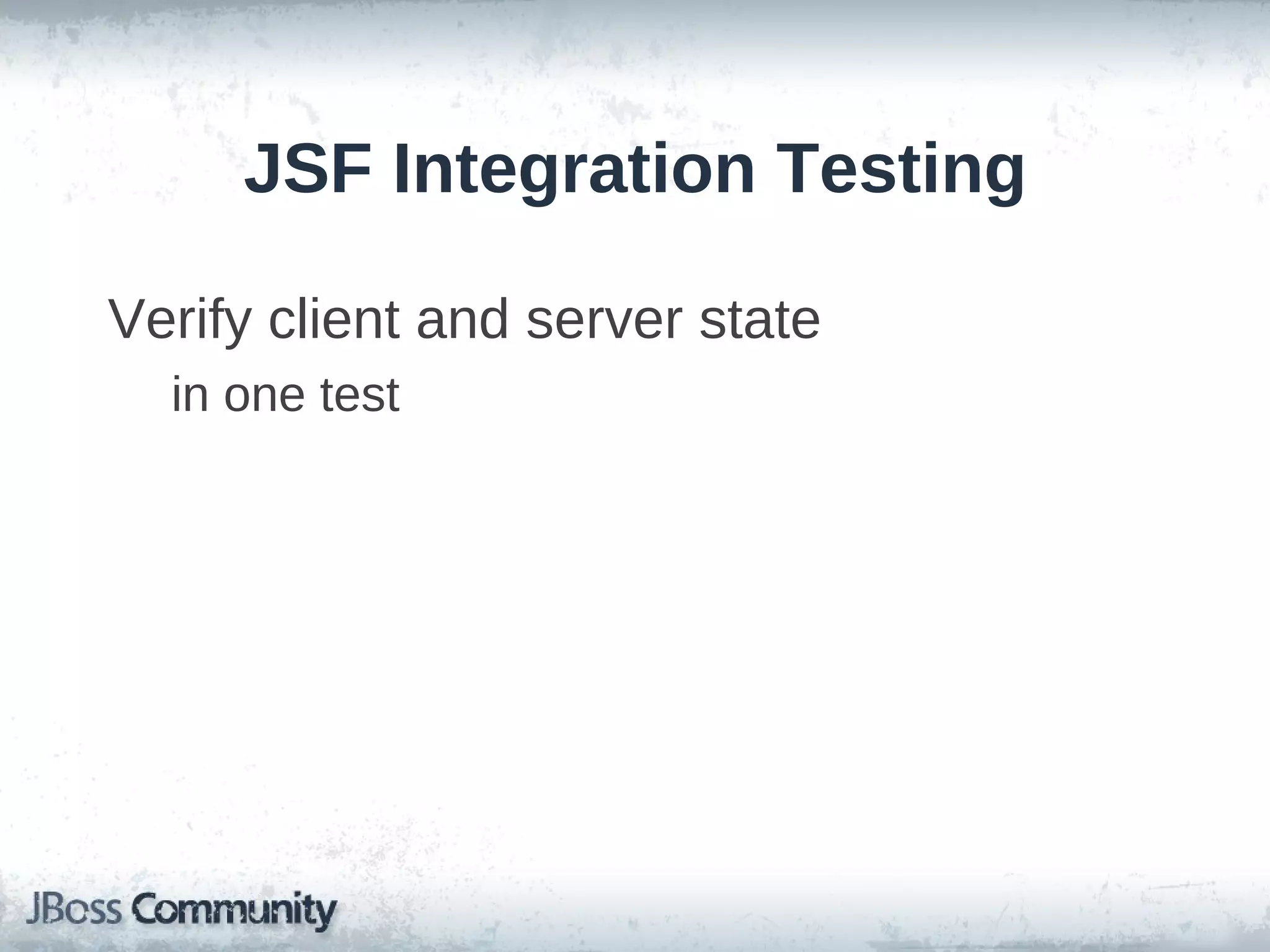 JSF Integration Testing

Verify client and server state

in one test

JBoss Community